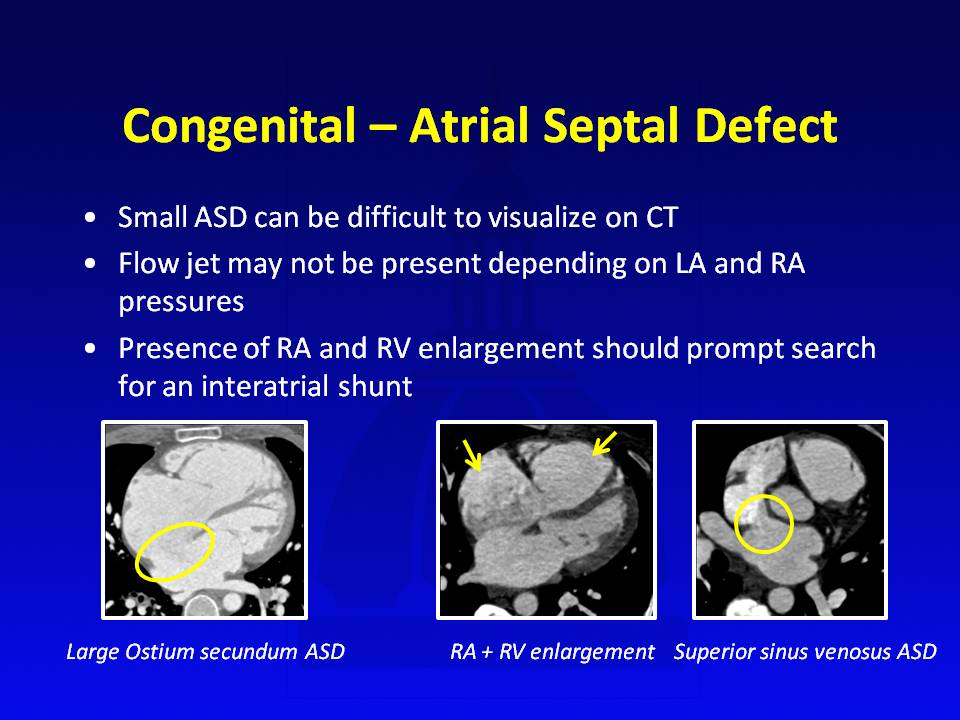 Congenital – Atrial Septal Defect

• Small ASD can be difficult to visualize on CT
• Flow jet may not be present depending on LA and RA pressures
• Presence of RA and RV enlargement should prompt search for an interatrial shunt

Large Ostium secundum ASD

RA + RV enlargement

Superior sinus venosus ASD